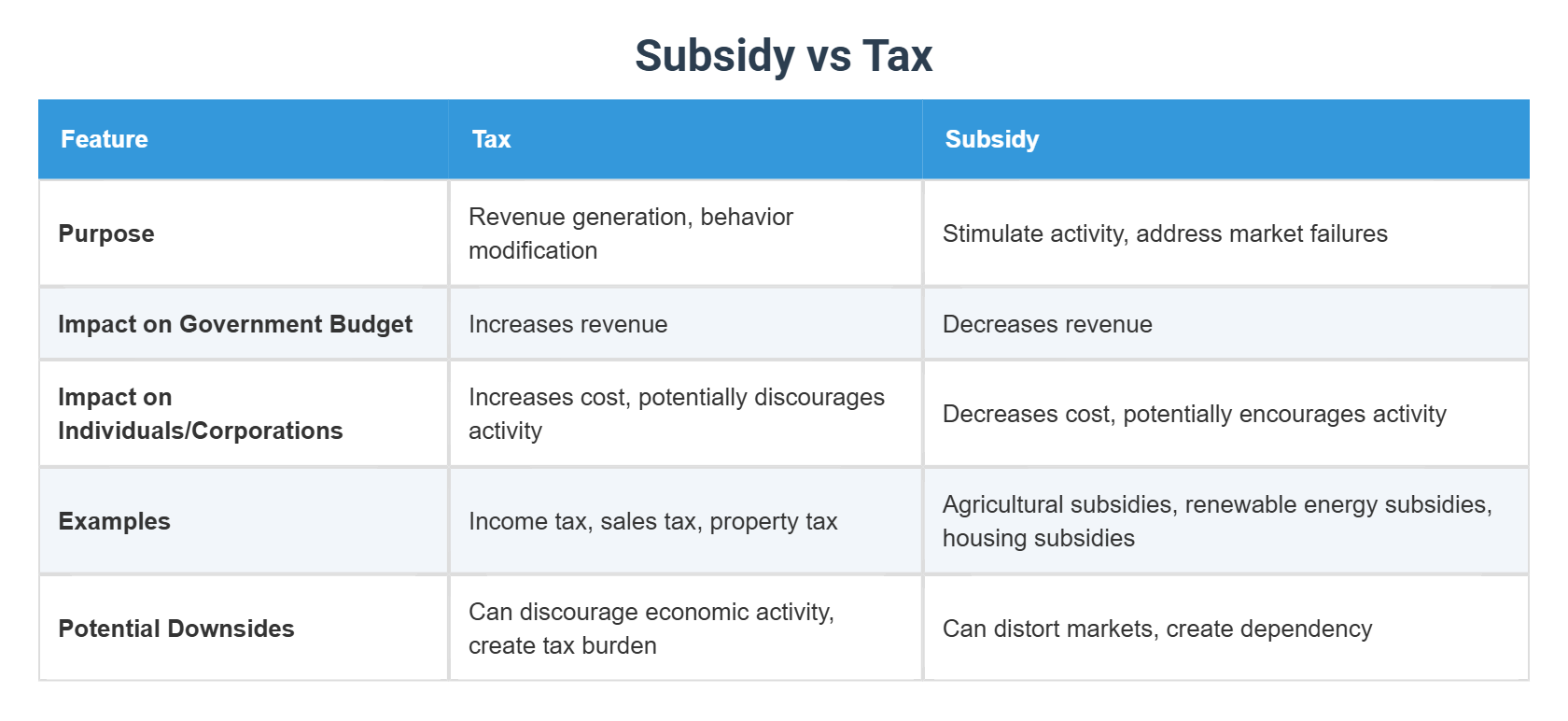 Subsidy vs Tax

| Feature | Tax | Subsidy |
|---|---|---|
| Purpose | Revenue generation, behavior modification | Stimulate activity, address market failures |
| Impact on Government Budget | Increases revenue | Decreases revenue |
| Impact on Individuals/Corporations | Increases cost, potentially discourages activity | Decreases cost, potentially encourages activity |
| Examples | Income tax, sales tax, property tax | Agricultural subsidies, renewable energy subsidies, housing subsidies |
| Potential Downsides | Can discourage economic activity, create tax burden | Can distort markets, create dependency |